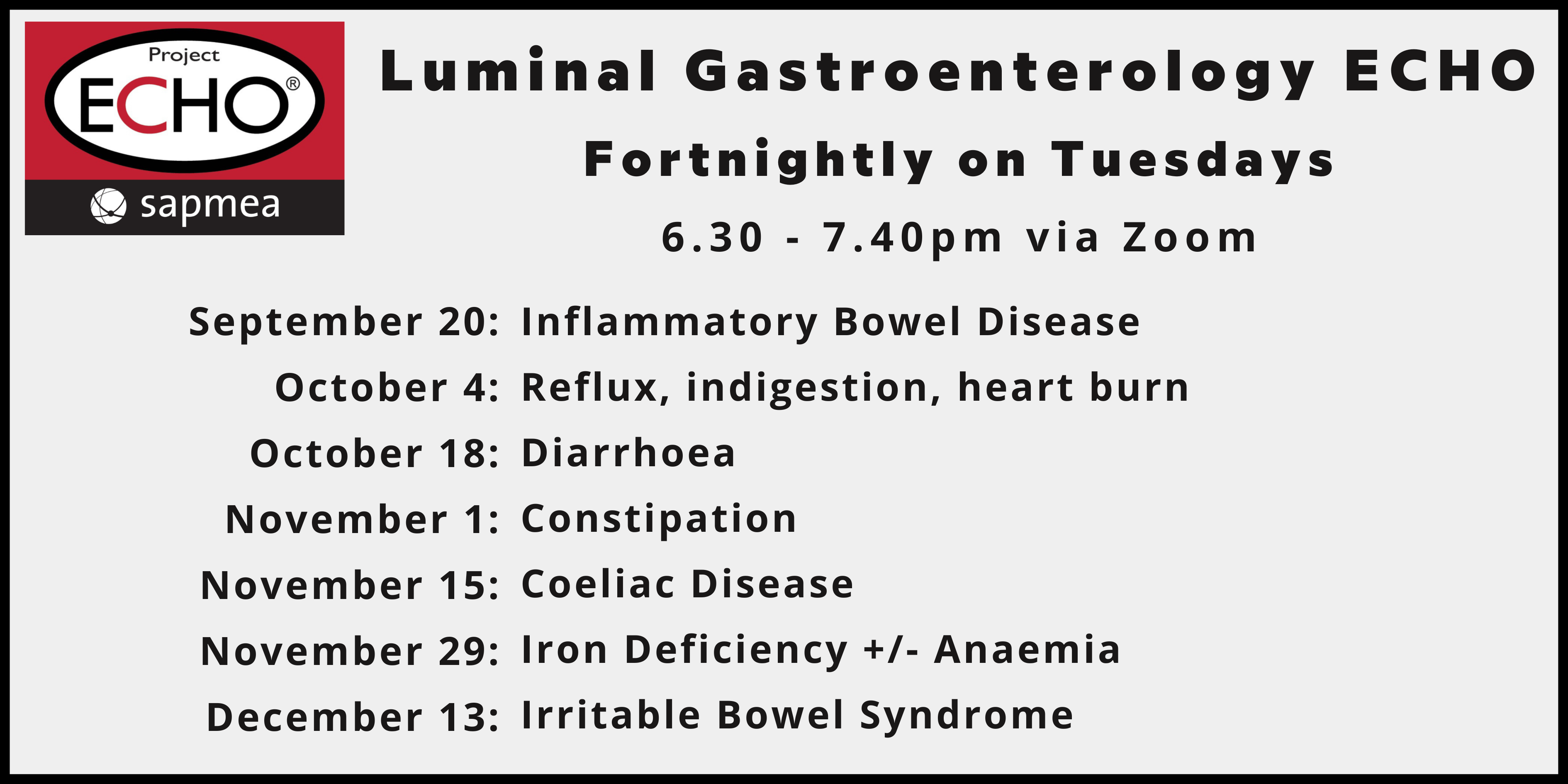 Project
ECHO®
sapmea

Luminal Gastroenterology ECHO
Fortnightly on Tuesdays
6.30 - 7.40pm via Zoom

September 20: Inflammatory Bowel Disease
October 4: Reflux, indigestion, heart burn
October 18: Diarrhoea
November 1: Constipation
November 15: Coeliac Disease
November 29: Iron Deficiency +/- Anaemia
December 13: Irritable Bowel Syndrome